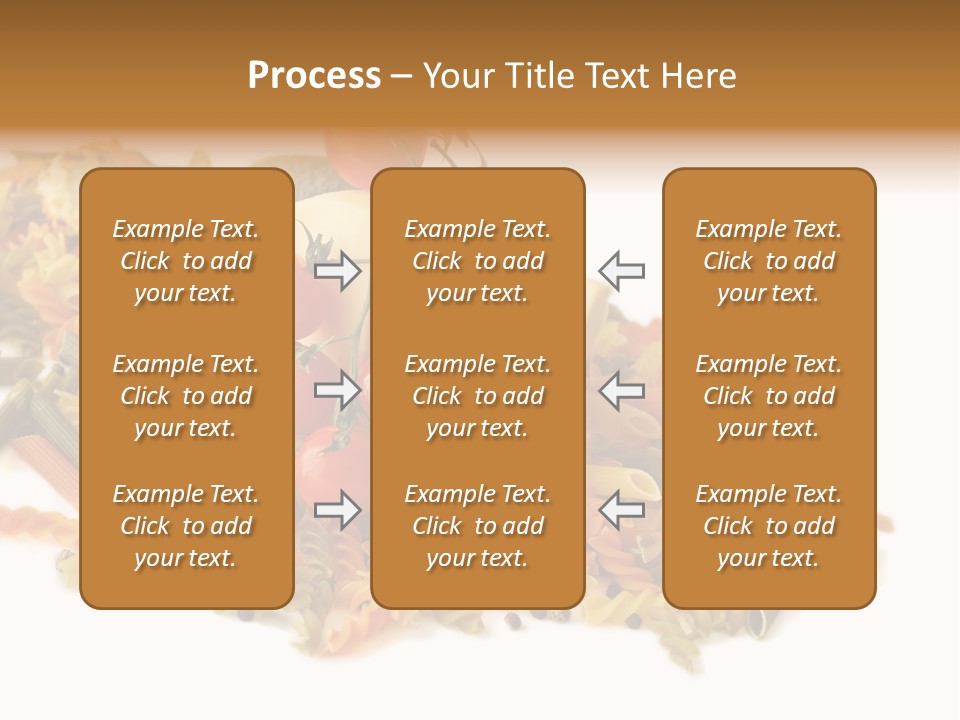 Process – Your Title Text Here

Example Text. Click to add your text.

Example Text. Click to add your text.

Example Text. Click to add your text.

Example Text. Click to add your text.

Example Text. Click to add your text.

Example Text. Click to add your text.

Example Text. Click to add your text.

Example Text. Click to add your text.

Example Text. Click to add your text.